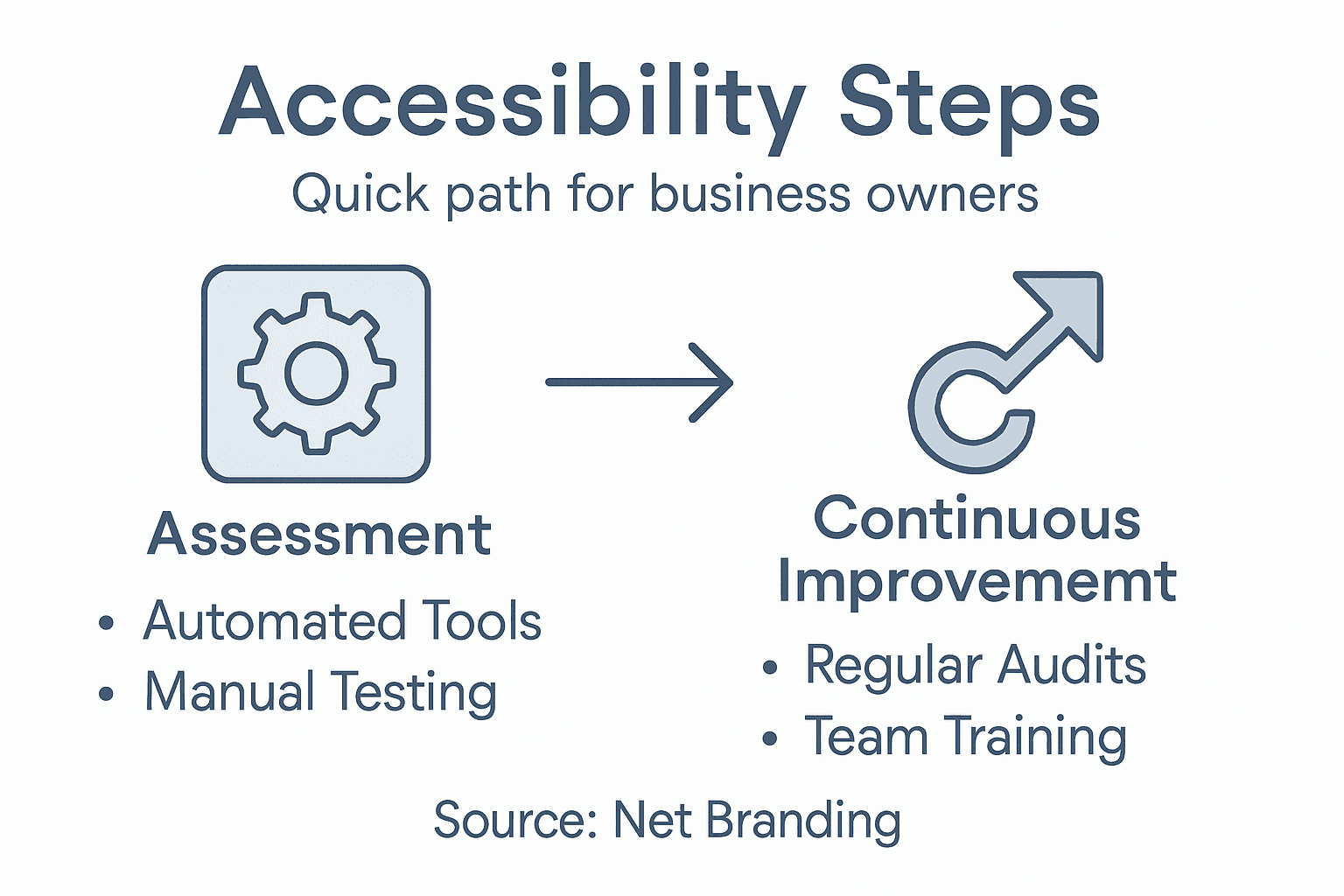 Accessibility Steps

Quick path for business owners

Assessment
• Automated Tools
• Manual Testing

Continuous Improvememt
• Regular Audits
• Team Training

Source: Net Branding